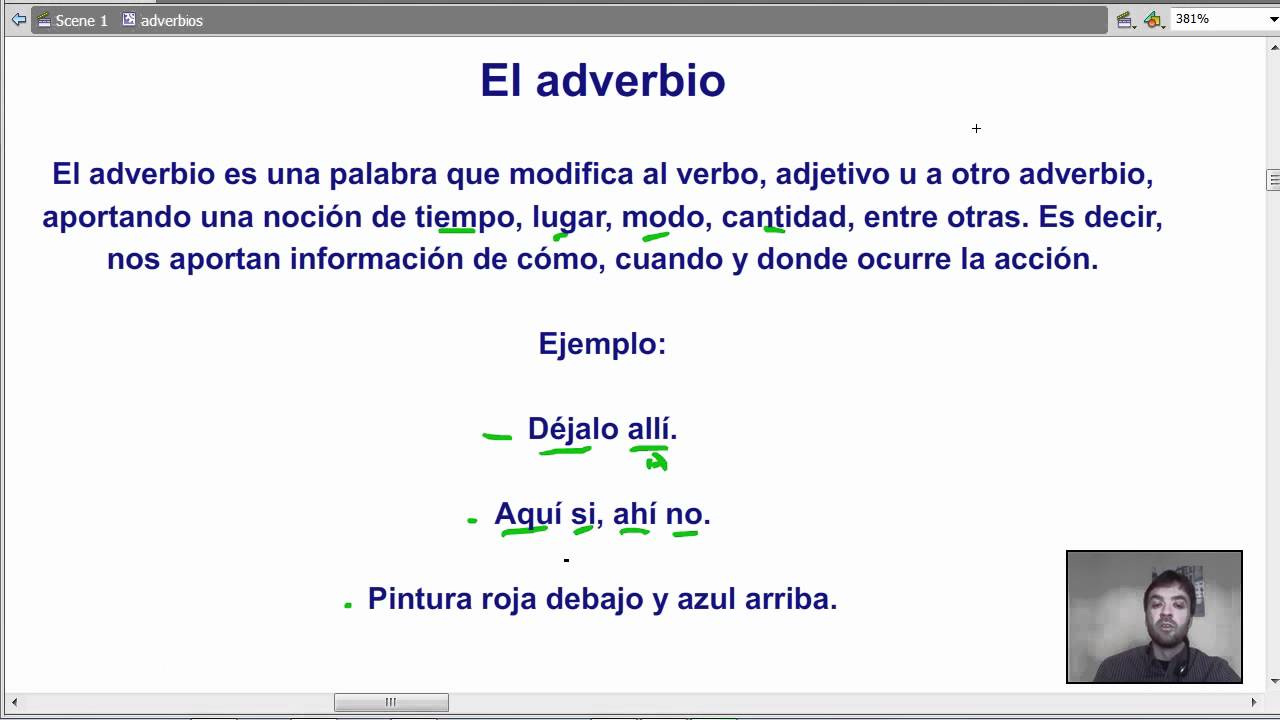 Scene 1 adverbios 381%

El adverbio

El adverbio es una palabra que modifica al verbo, adjetivo u a otro adverbio, aportando una noción de tiempo, lugar, modo, cantidad, entre otras. Es decir, nos aportan información de cómo, cuando y donde ocurre la acción.

Ejemplo:

Déjalo allí.

Aquí si, ahí no.

Pintura roja debajo y azul arriba.